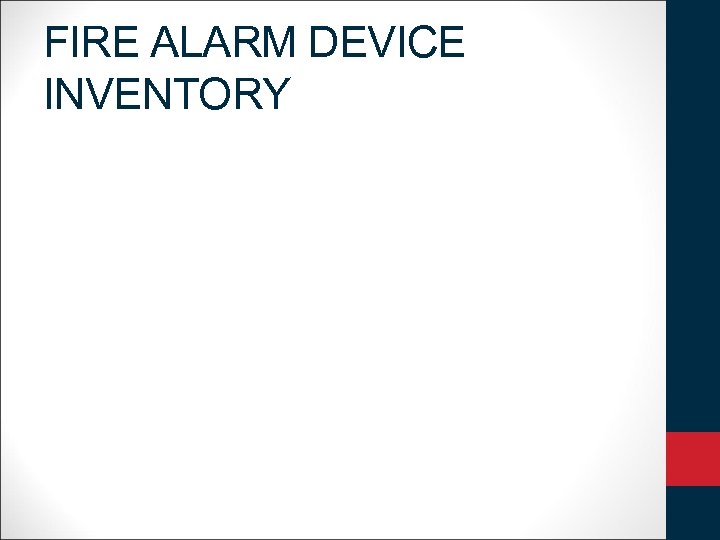 FIRE ALARM DEVICE INVENTORY